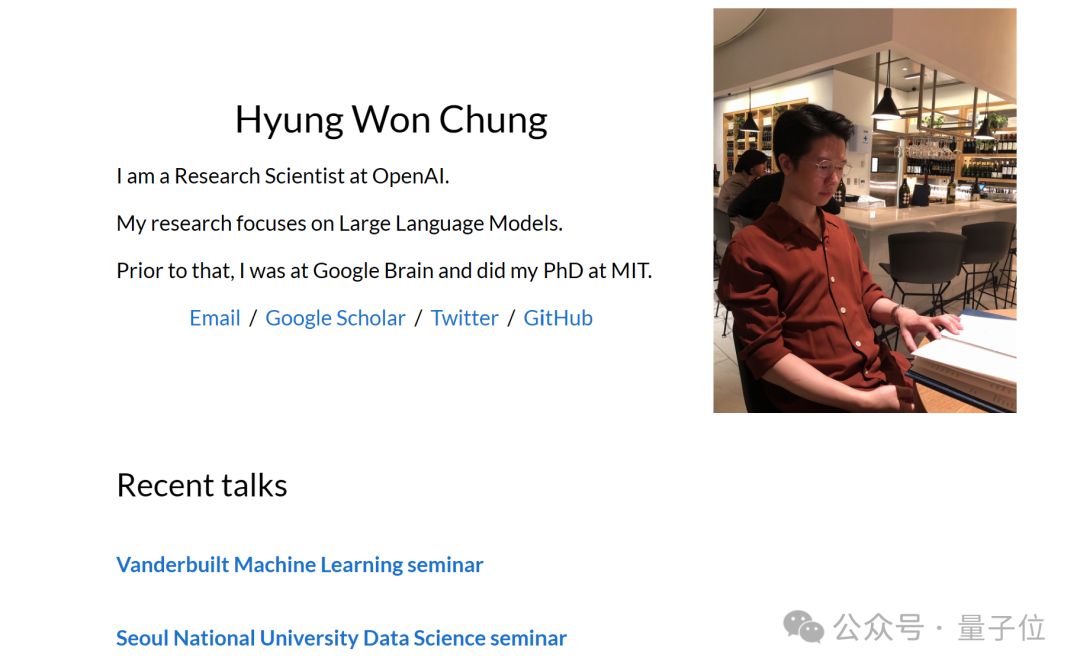 Hyung Won Chung

I am a Research Scientist at OpenAI.

My research focuses on Large Language Models.

Prior to that, I was at Google Brain and did my PhD at MIT.

Email / Google Scholar / Twitter / GitHub

Recent talks

Vanderbuilt Machine Learning seminar

Seoul National University Data Science seminar

公众号 · 量子位